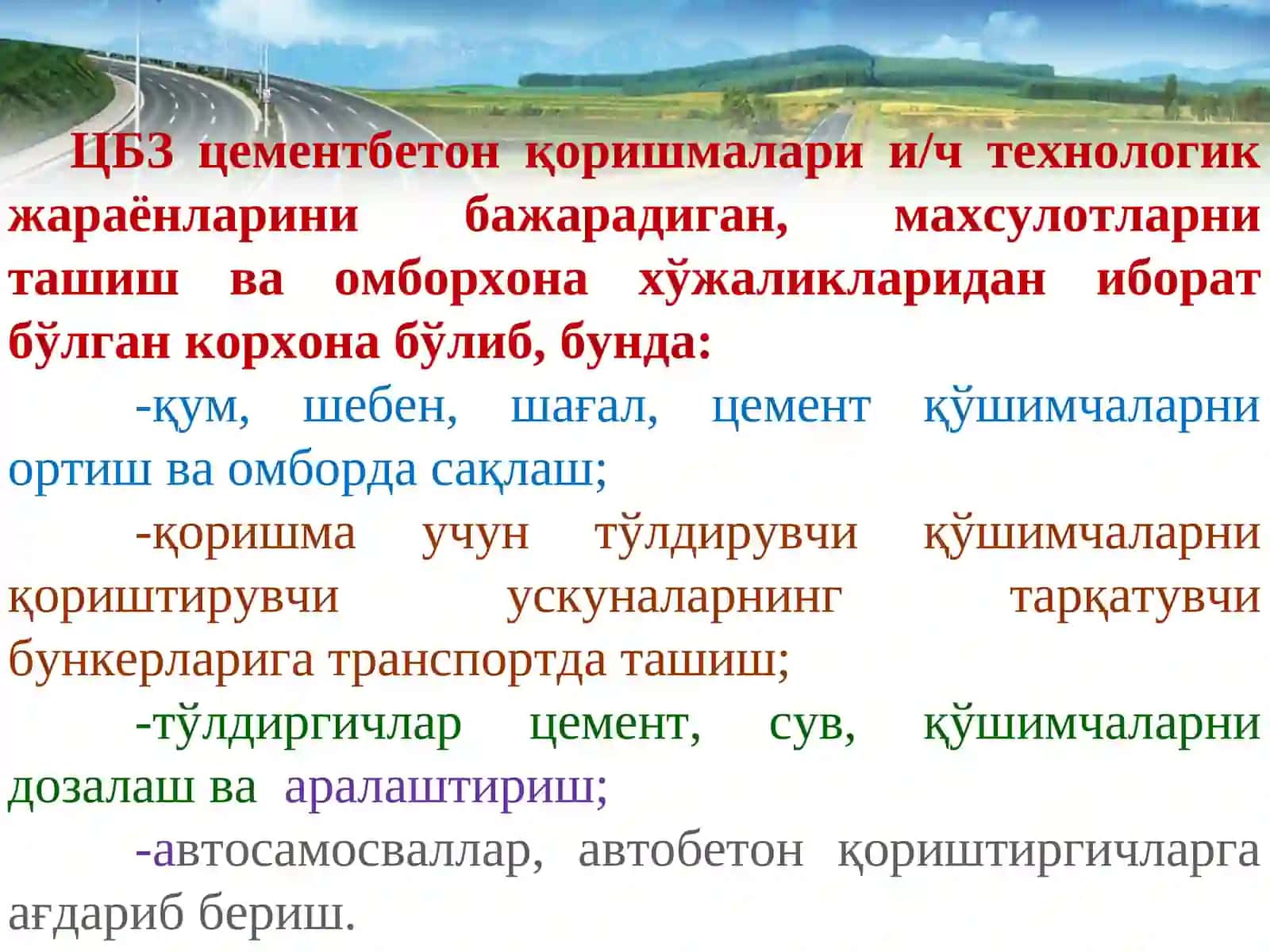 ЦБЗ цементбетон қоришмалари и/ч технологик жараёнларини бажарадиган, махсулотларни ташиш ва омборхона хўжаликларидан иборат бўлган корхона бўлиб, бунда:

-қум, шебен, шағал, цемент қўшимчаларни ортиш ва омборда сақлаш;

-қоришма учун тўлдирувчи қўшимчаларни қориштирувчи ускуналарнинг тарқатувчи бункерларига транспортда ташиш;

-тўлдиргичлар цемент, сув, қўшимчаларни дозалаш ва аралаштириш;

-автосамосваллар, автобетон қориштиргичларга ағдариб бериш.